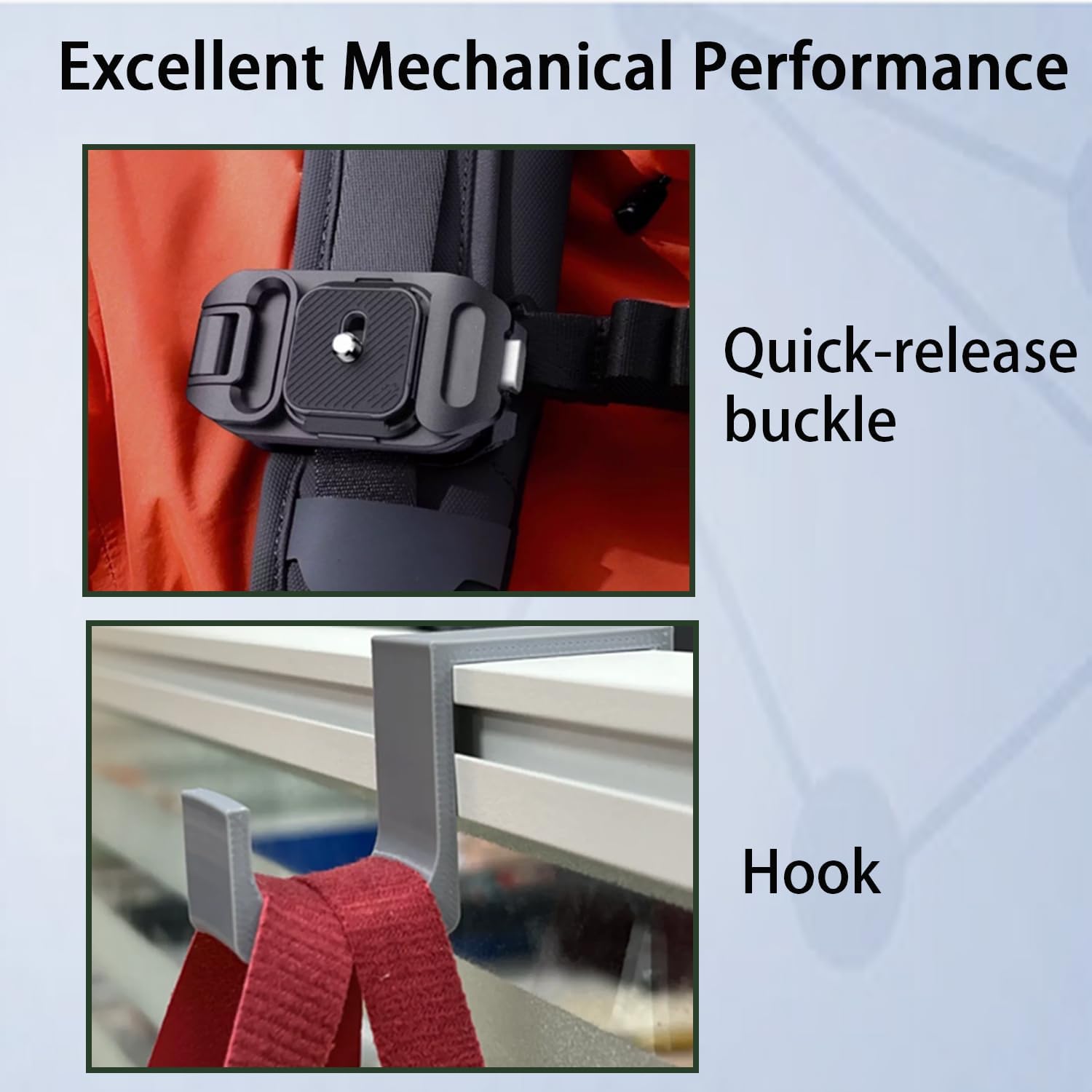 Excellent Mechanical Performance

Quick-release buckle

Hook